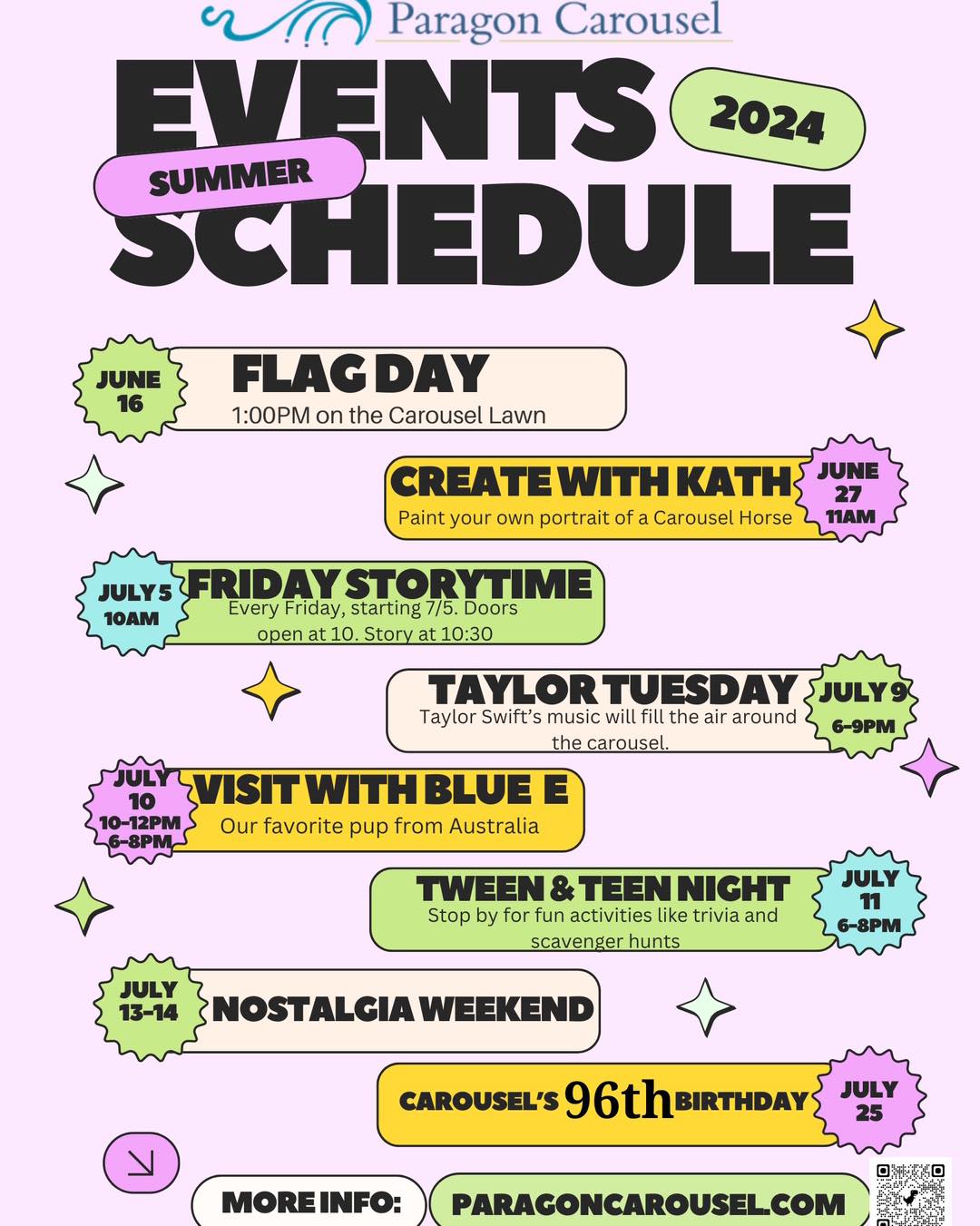 Paragon Carousel

EVENTS 2024
SUMMER
SCHEDULE

JUNE 16
FLAG DAY
1:00PM on the Carousel Lawn

CREATE WITH KATH
Paint your own portrait of a Carousel Horse
JUNE 27 11AM

JULY 5 10AM
FRIDAY STORYTIME
Every Friday, starting 7/5. Doors open at 10. Story at 10:30

TAYLOR TUESDAY
Taylor Swift's music will fill the air around the carousel.
JULY 9 6-9PM

JULY 10 10-12PM 6-8PM
VISIT WITH BLUE E
Our favorite pup from Australia

TWEEN & TEEN NIGHT
Stop by for fun activities like trivia and scavenger hunts
JULY 11 6-8PM

JULY 13-14
NOSTALGIA WEEKEND

CAROUSEL'S 96th BIRTHDAY
JULY 25

MORE INFO: PARAGONCAROUSEL.COM